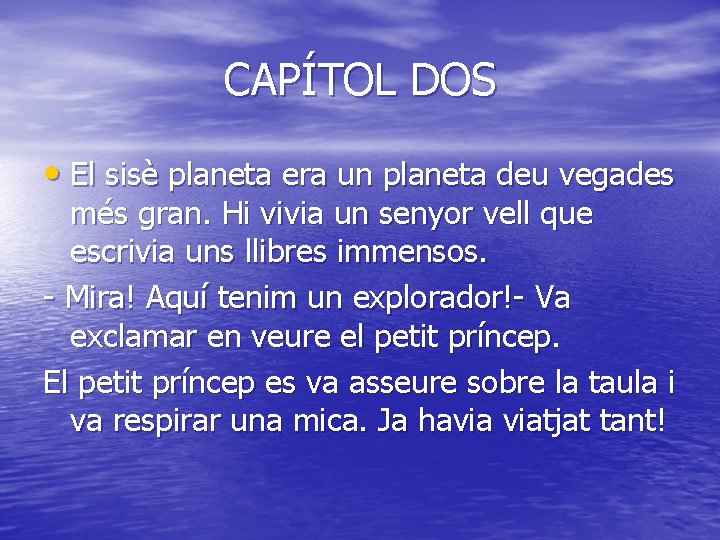 CAPÍTOL DOS

• El sisè planeta era un planeta deu vegades més gran. Hi vivia un senyor vell que escrivia uns llibres immensos.

- Mira! Aquí tenim un explorador!- Va exclamar en veure el petit príncep.

El petit príncep es va asseure sobre la taula i va respirar una mica. Ja havia viatjat tant!